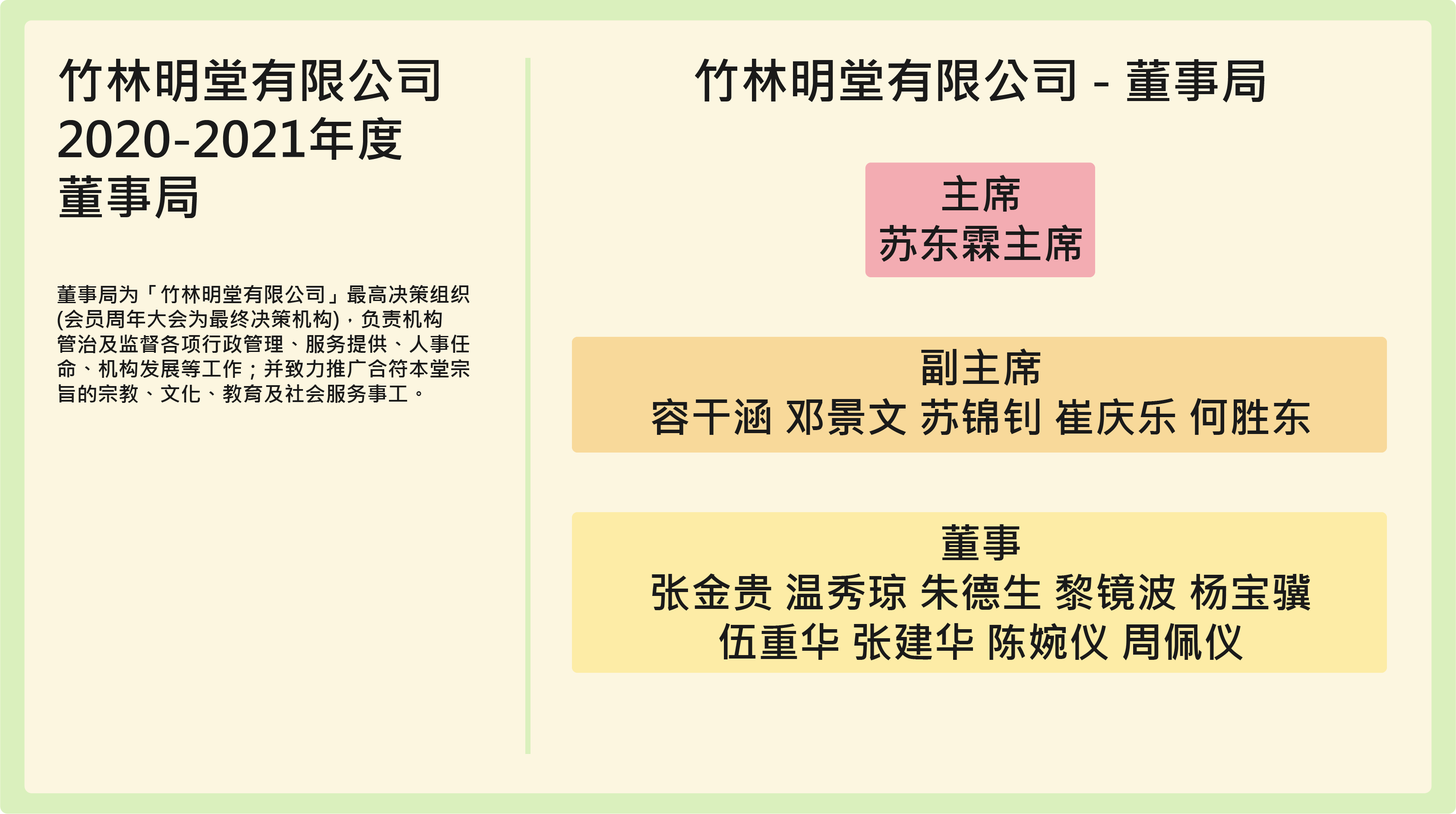 竹林明堂有限公司
2020-2021年度
董事局

董事局为「竹林明堂有限公司」最高决策组织(会员周年大会为最终决策机构)，负责机构管治及监督各项行政管理、服务提供、人事任命、机构发展等工作；并致力推广合符本堂宗旨的宗教、文化、教育及社会服务事工。

竹林明堂有限公司 - 董事局

主席
苏东霖主席

副主席
容干涵 邓景文 苏锦钊 崔庆乐 何胜东

董事
张金贵 温秀琼 朱德生 黎镜波 杨宝骥
伍重华 张建华 陈婉仪 周佩仪